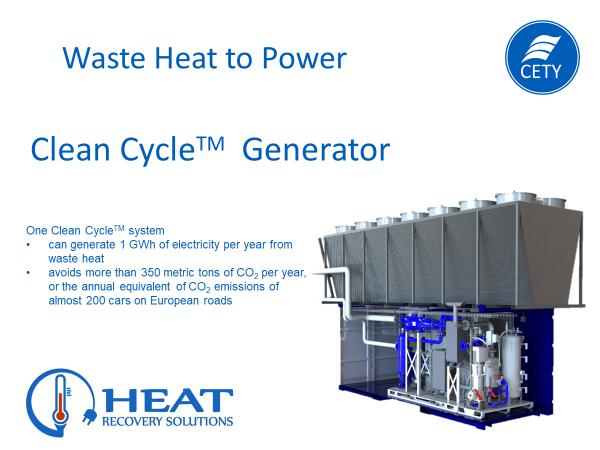 Waste Heat to Power

CETY

Clean Cycle$^{TM}$ Generator

One Clean Cycle$^{TM}$ system
• can generate 1 GWh of electricity per year from waste heat
• avoids more than 350 metric tons of $CO_2$ per year, or the annual equivalent of $CO_2$ emissions of almost 200 cars on European roads

HEAT
RECOVERY SOLUTIONS